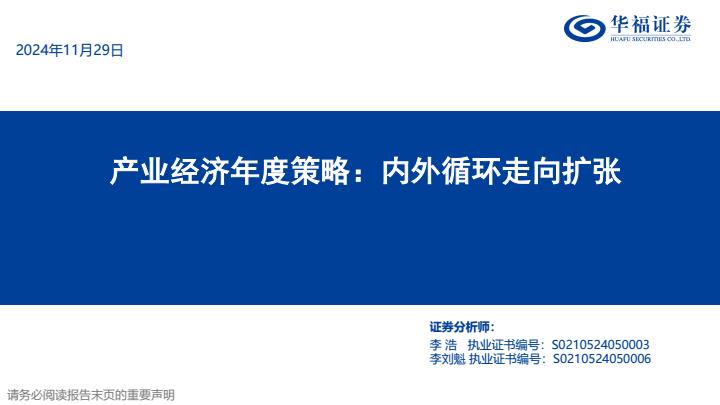 华福证券
HUAFU SECURITIES CO.,LTD.

2024年11月29日

产业经济年度策略：内外循环走向扩张

证券分析师：
李 浩 执业证书编号：S0210524050003
李刘魁 执业证书编号：S0210524050006

请务必阅读报告末页的重要声明